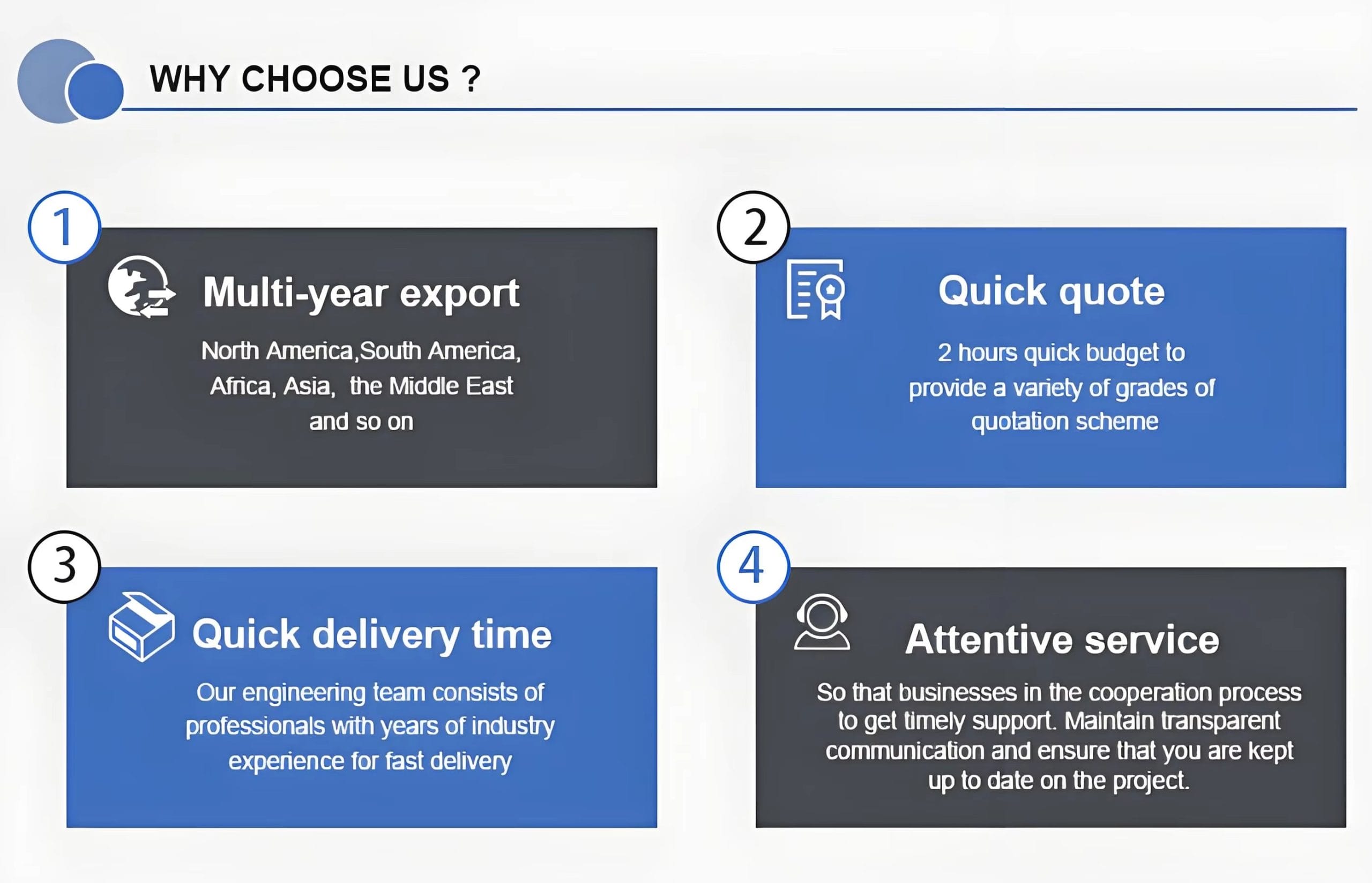 WHY CHOOSE US ?

1

Multi-year export

North America,South America, Africa, Asia, the Middle East and so on

2

Quick quote

2 hours quick budget to provide a variety of grades of quotation scheme

3

Quick delivery time

Our engineering team consists of professionals with years of industry experience for fast delivery

4

Attentive service

So that businesses in the cooperation process to get timely support. Maintain transparent communication and ensure that you are kept up to date on the project.